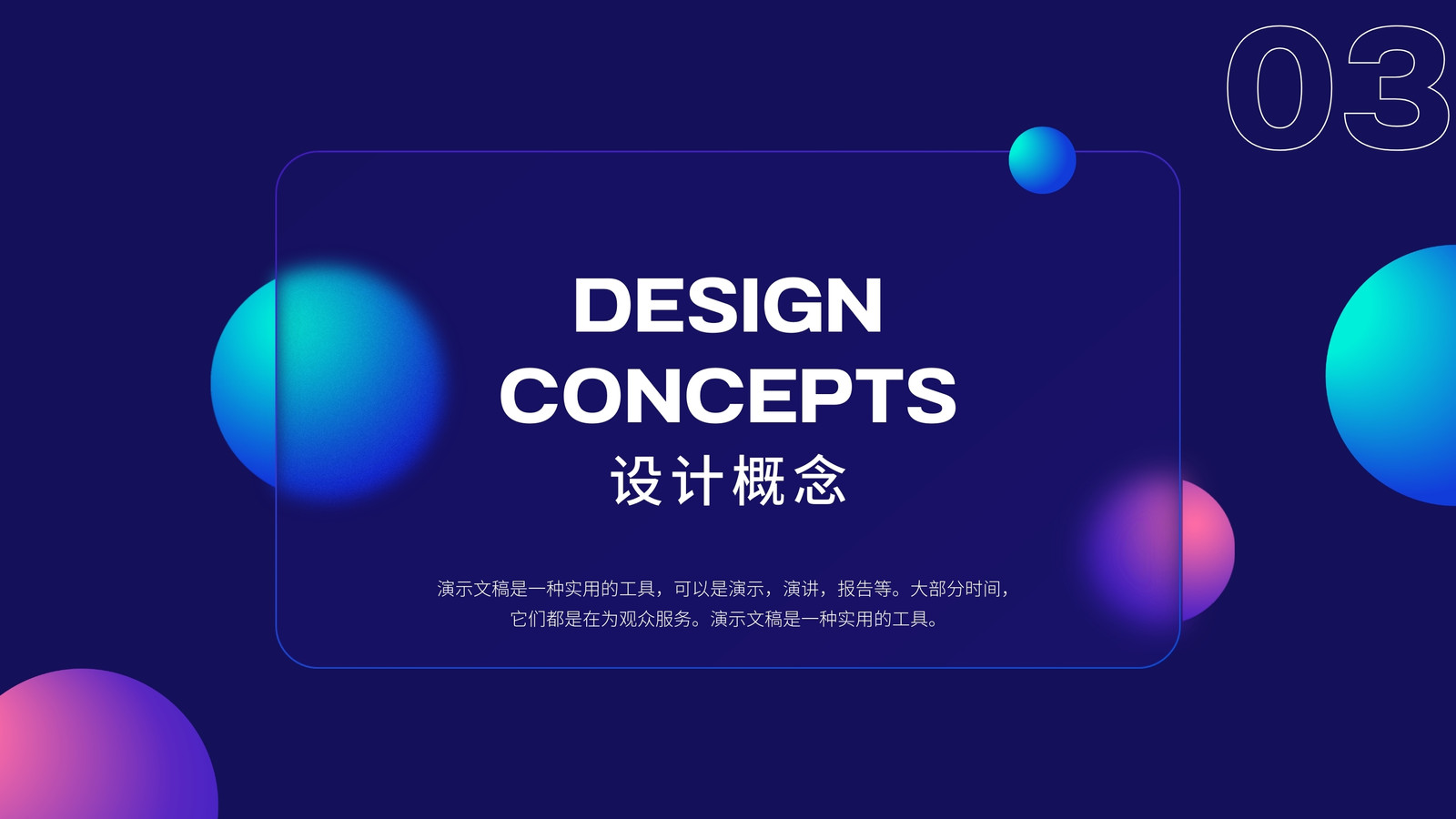 03

DESIGN CONCEPTS
设计概念

演示文稿是一种实用的工具，可以是演示，演讲，报告等。大部分时间，它们都是在为观众服务。演示文稿是一种实用的工具。